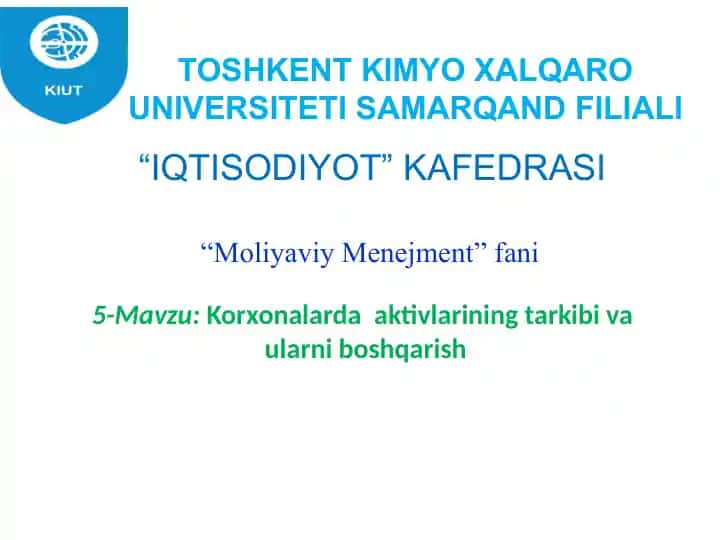 KIUT

TOSHKENT KIMYO XALQARO UNIVERSITETI SAMARQAND FILIALI

“IQTISODIYOT” KAFEDRASI

“Moliyaviy Menejment” fani

5-Mavzu: Korxonalarda aktivlarining tarkibi va ularni boshqarish